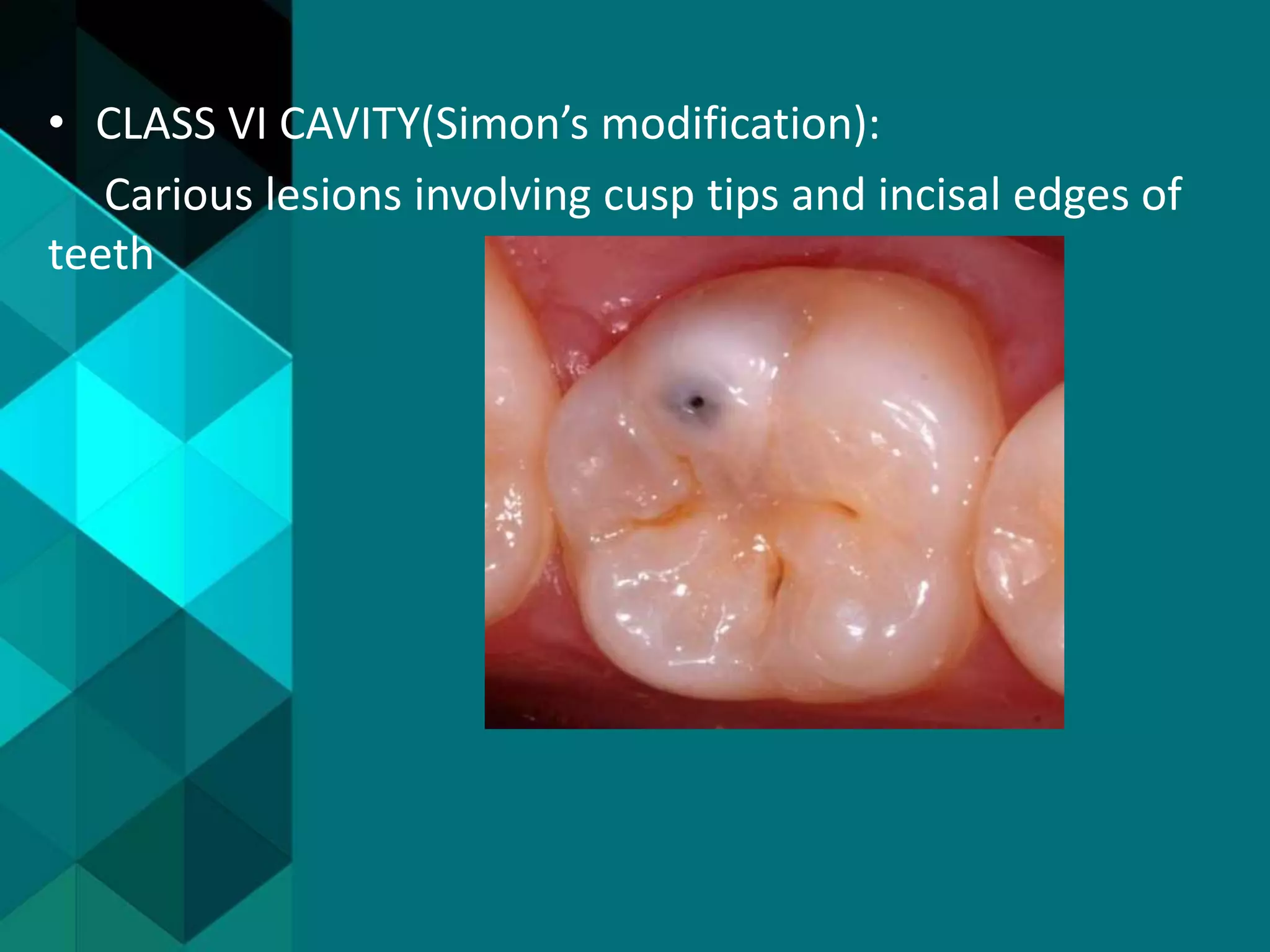 • CLASS VI CAVITY(Simon’s modification):

Carious lesions involving cusp tips and incisal edges of teeth